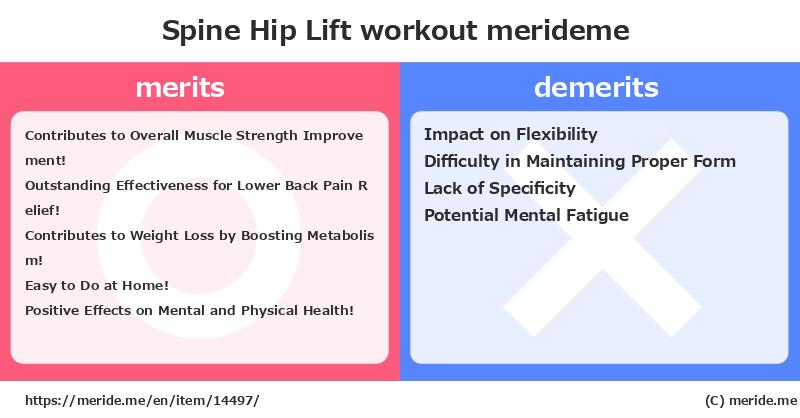 Spine Hip Lift workout merideme

merits

Contributes to Overall Muscle Strength Improvement!
Outstanding Effectiveness for Lower Back Pain Relief!
Contributes to Weight Loss by Boosting Metabolism!
Easy to Do at Home!
Positive Effects on Mental and Physical Health!

demerits

Impact on Flexibility
Difficulty in Maintaining Proper Form
Lack of Specificity
Potential Mental Fatigue

https://meride.me/en/item/14497/

(C) meride.me